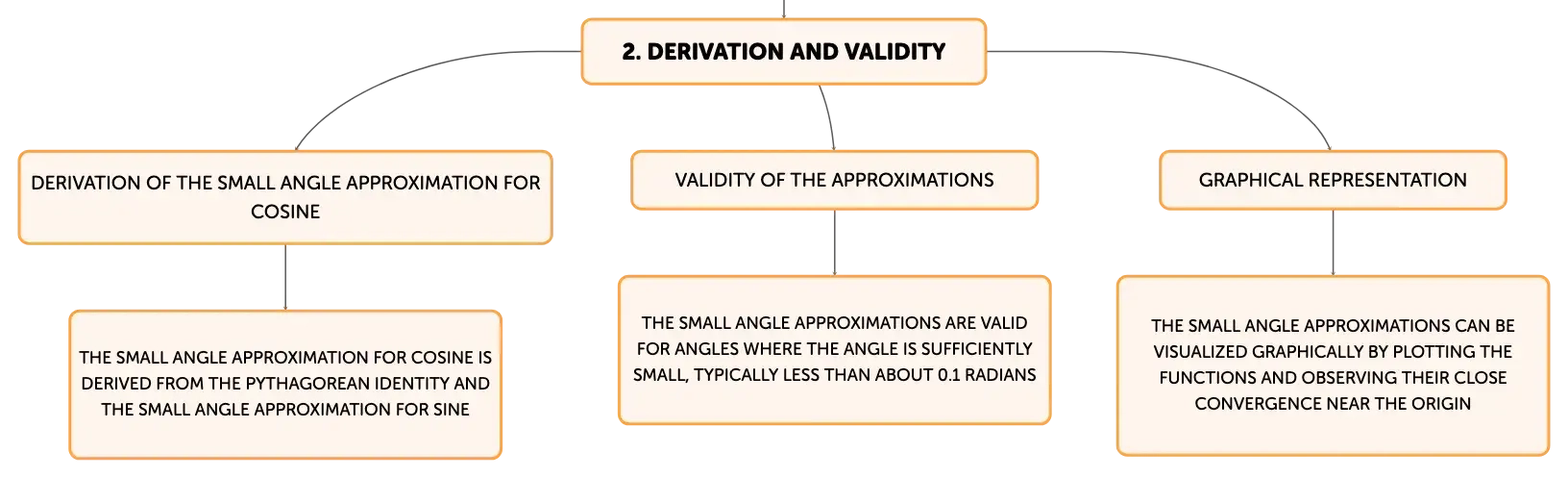 2. DERIVATION AND VALIDITY

DERIVATION OF THE SMALL ANGLE APPROXIMATION FOR COSINE

THE SMALL ANGLE APPROXIMATION FOR COSINE IS DERIVED FROM THE PYTHAGOREAN IDENTITY AND THE SMALL ANGLE APPROXIMATION FOR SINE

VALIDITY OF THE APPROXIMATIONS

THE SMALL ANGLE APPROXIMATIONS ARE VALID FOR ANGLES WHERE THE ANGLE IS SUFFICIENTLY SMALL, TYPICALLY LESS THAN ABOUT 0.1 RADIANS

GRAPHICAL REPRESENTATION

THE SMALL ANGLE APPROXIMATIONS CAN BE VISUALIZED GRAPHICALLY BY PLOTTING THE FUNCTIONS AND OBSERVING THEIR CLOSE CONVERGENCE NEAR THE ORIGIN